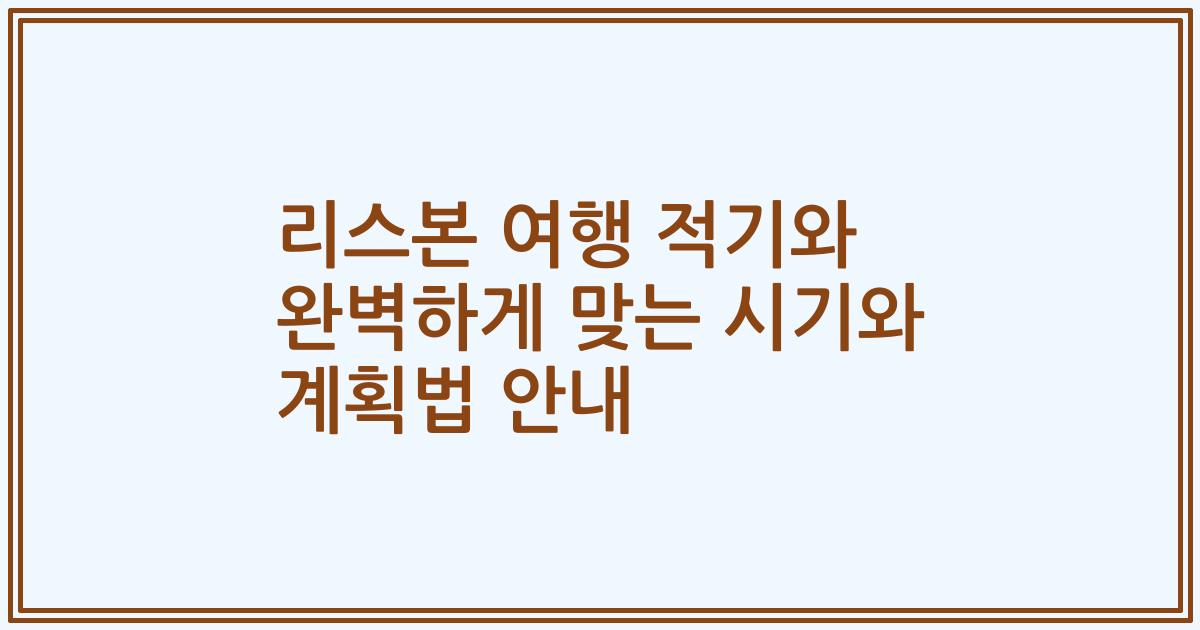 리스본 여행 적기와 완벽하게 맞는 시기와 계획법 안내